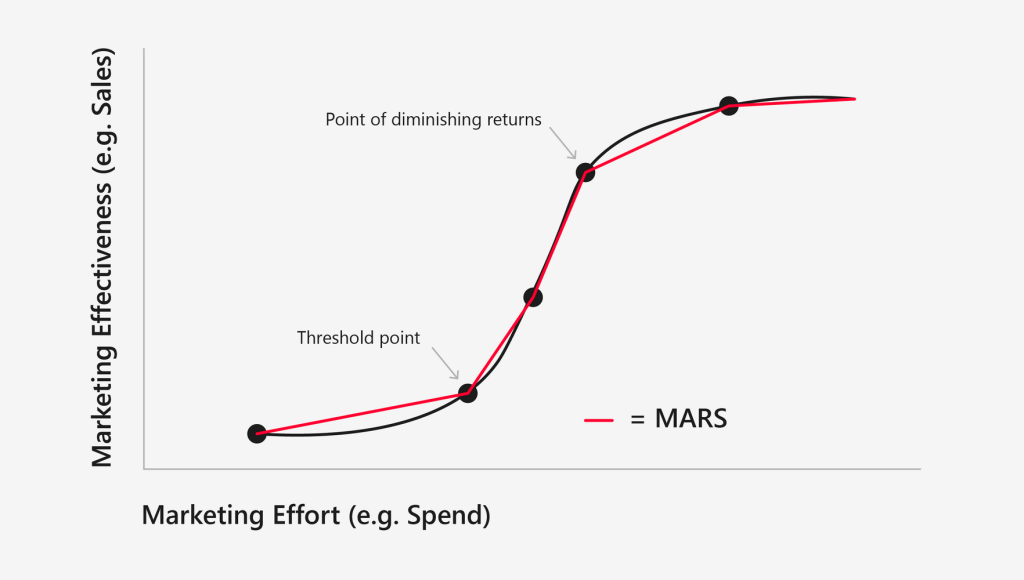 Marketing Effectiveness (e.g. Sales)

Point of diminishing returns

Threshold point

= MARS

Marketing Effort (e.g. Spend)